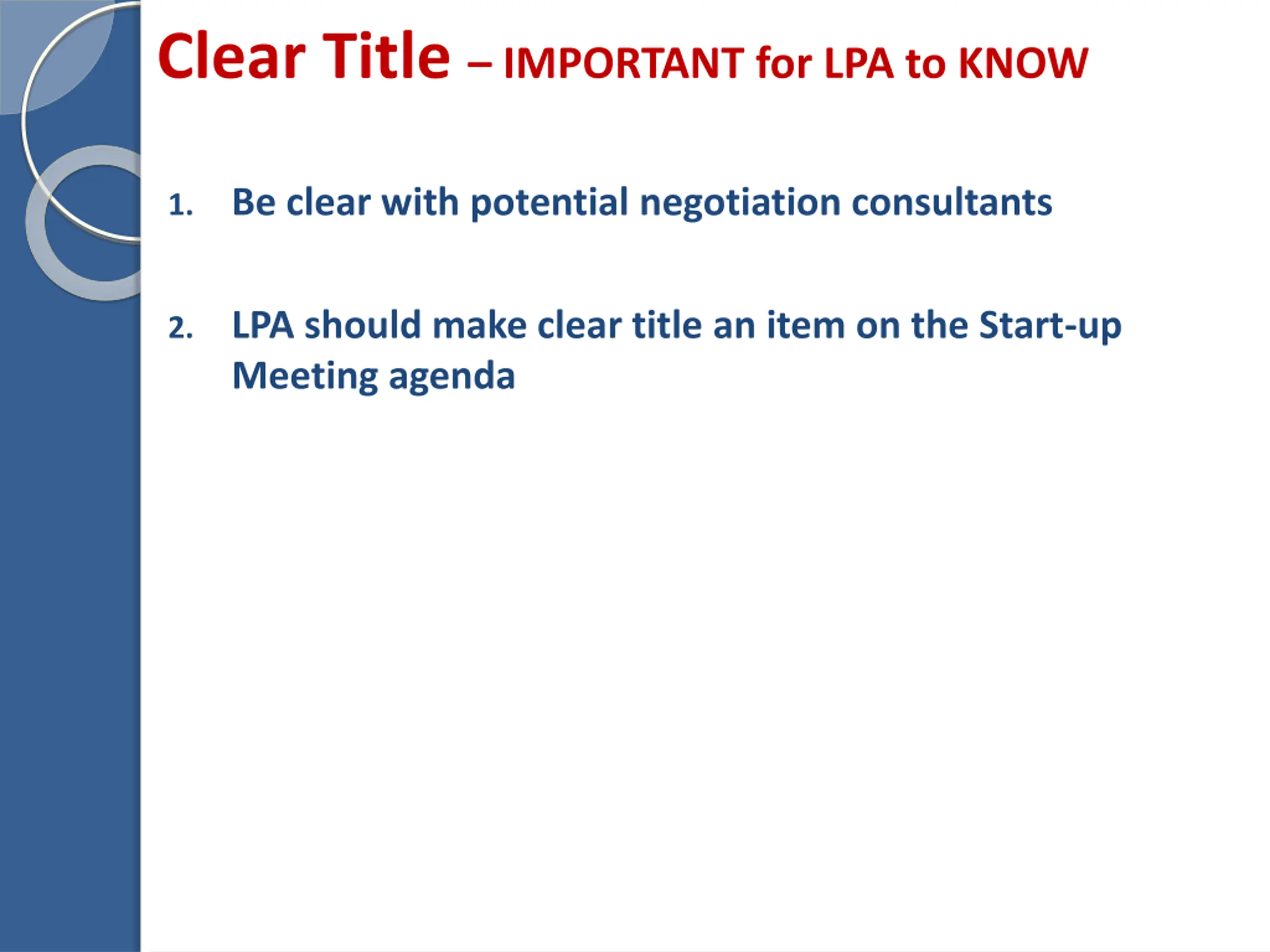 Clear Title – IMPORTANT for LPA to KNOW

1. Be clear with potential negotiation consultants

2. LPA should make clear title an item on the Start-up Meeting agenda